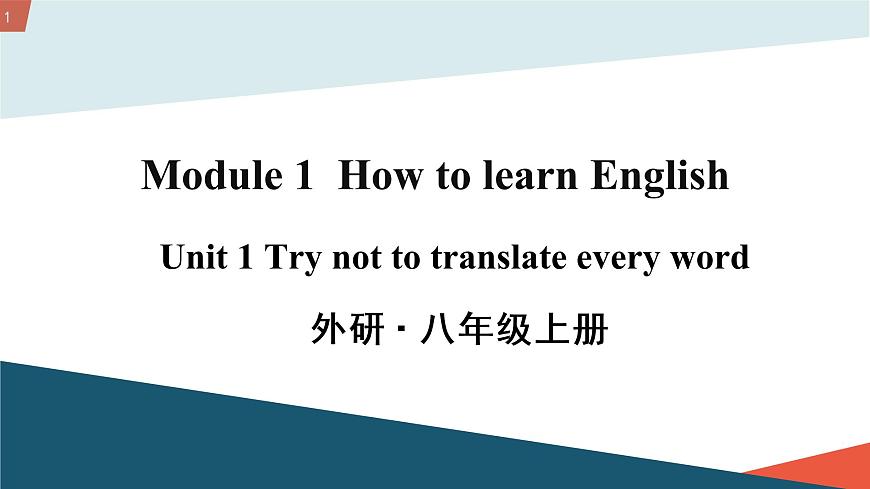 1

Module 1 How to learn English

Unit 1 Try not to translate every word

外研 · 八年级上册